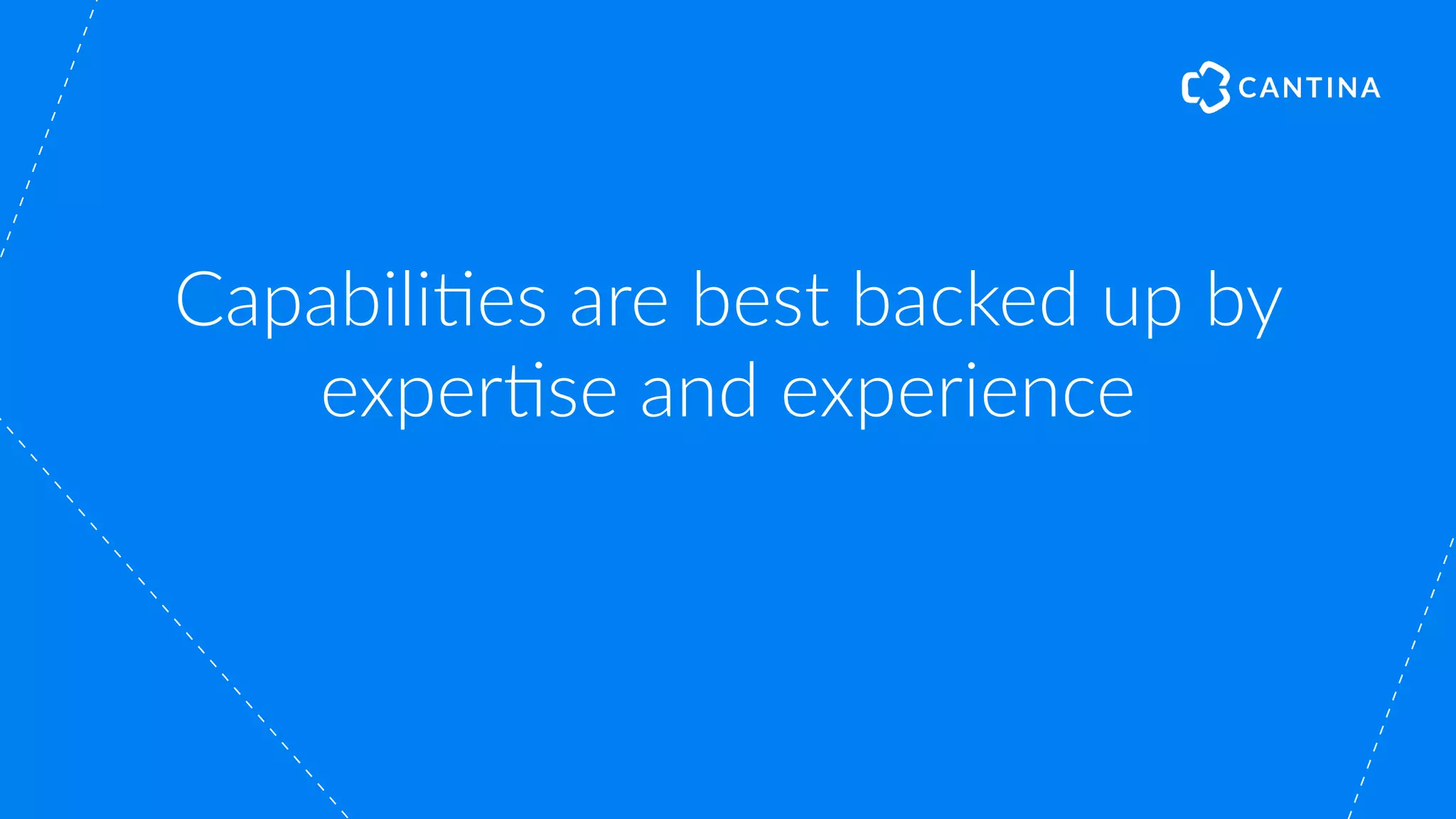 CANTINA

Capabilities are best backed up by expertise and experience